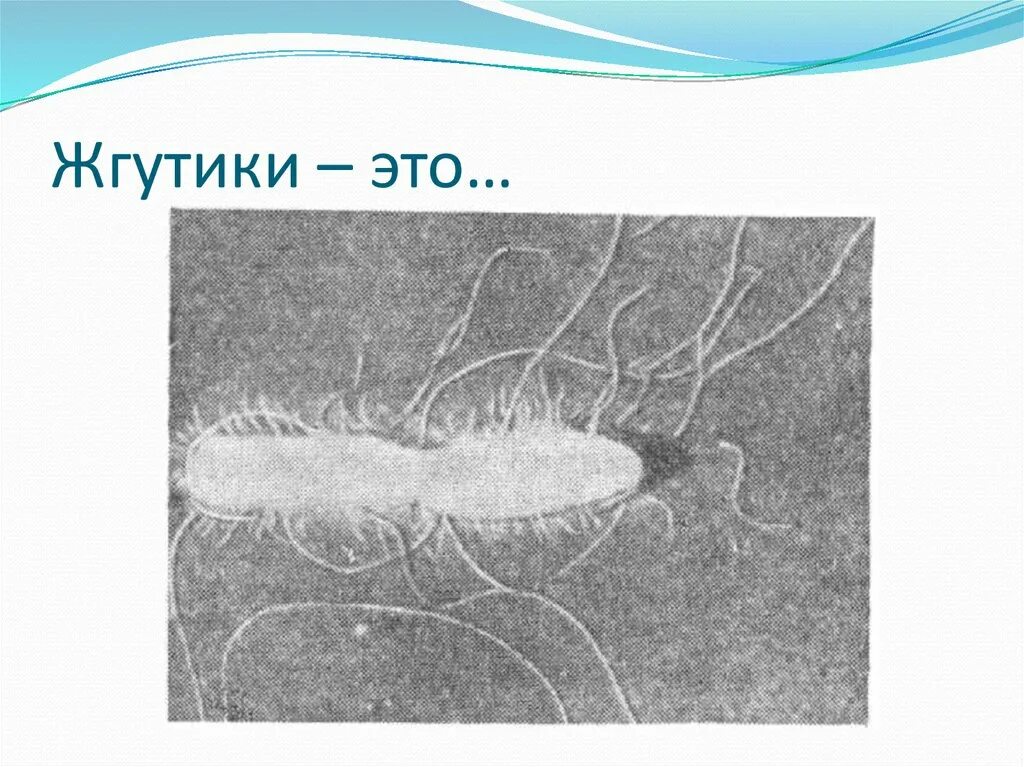 Жгутики – это…